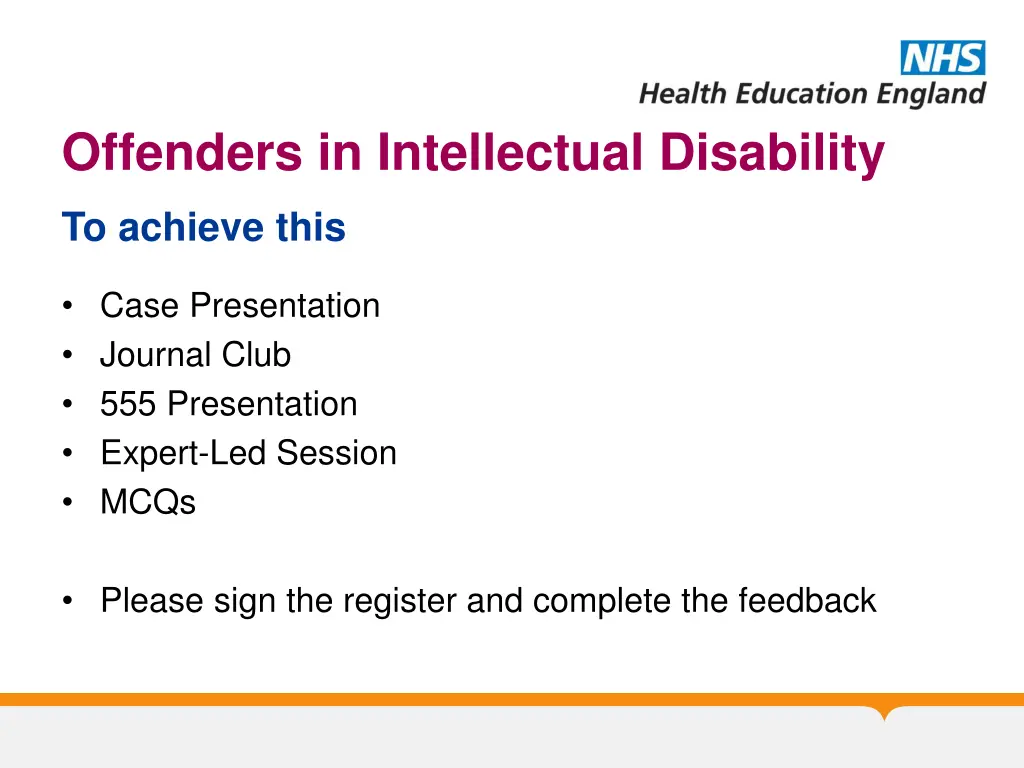 NHS
Health Education England

Offenders in Intellectual Disability

To achieve this

• Case Presentation
• Journal Club
• 555 Presentation
• Expert-Led Session
• MCQs

• Please sign the register and complete the feedback